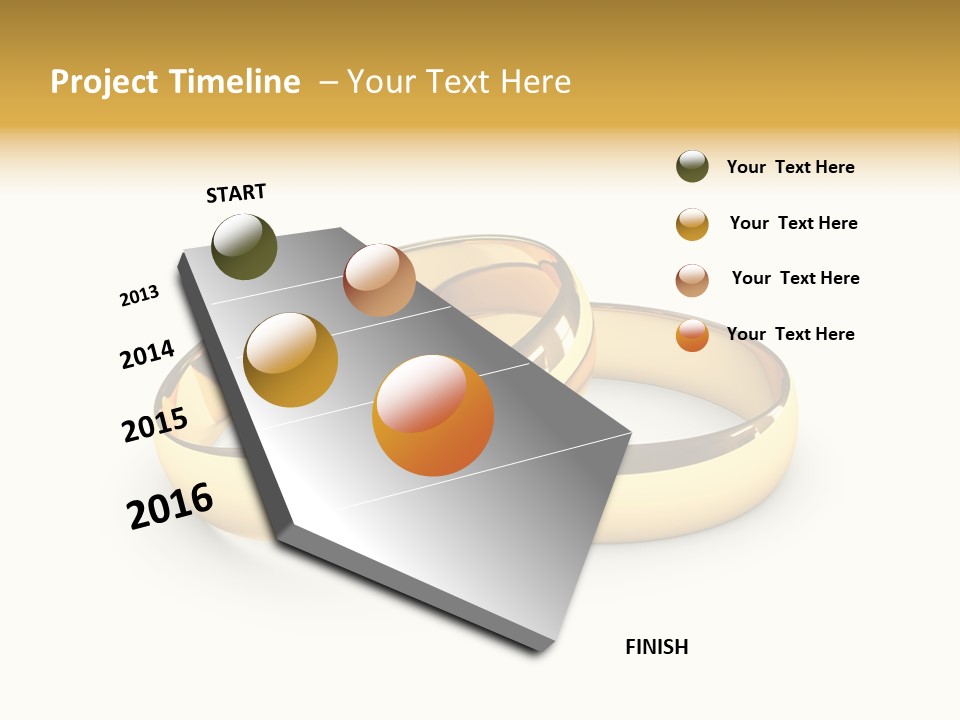 Project Timeline – Your Text Here

START

2013

2014

2015

2016

FINISH

Your Text Here

Your Text Here

Your Text Here

Your Text Here